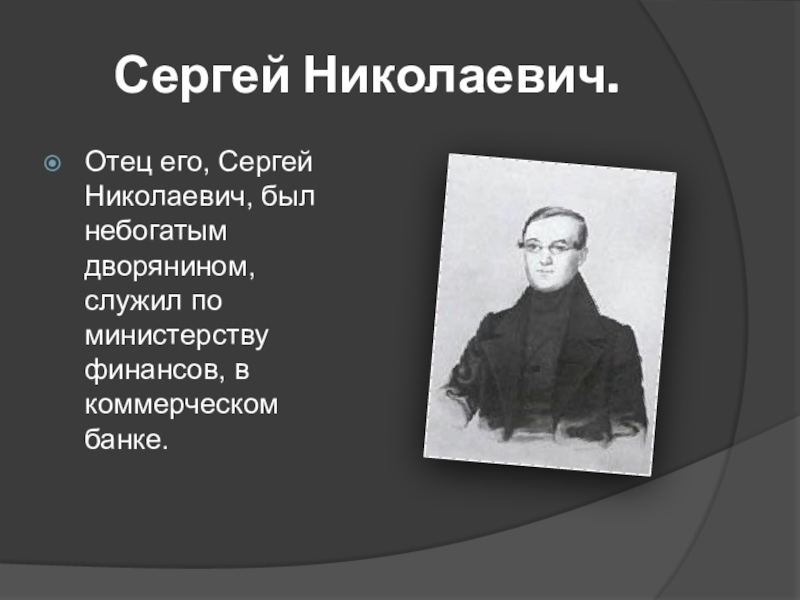 Сергей Николаевич.

Отец его, Сергей Николаевич, был небогатым дворянином, служил по министерству финансов, в коммерческом банке.